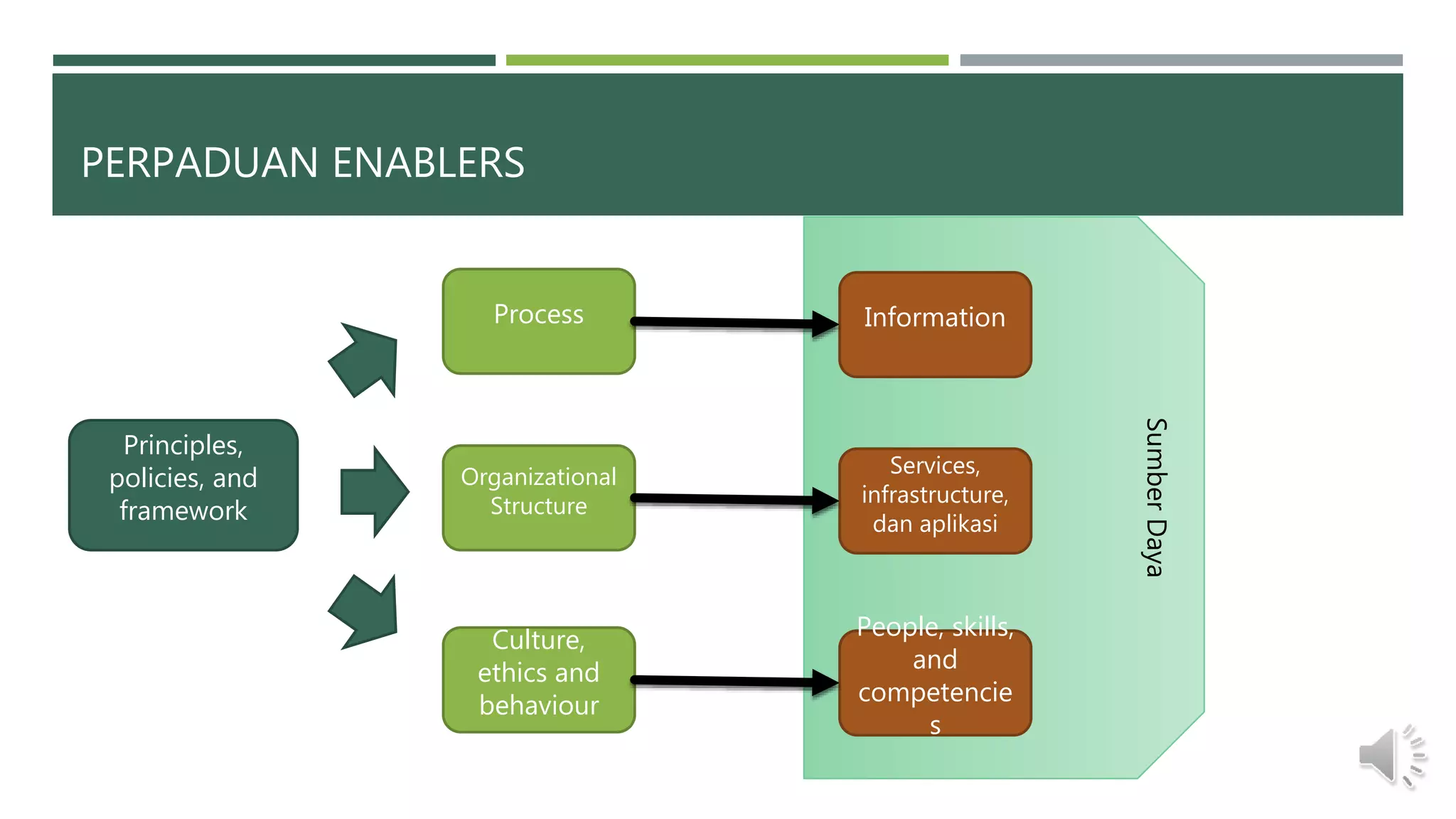 PERPADUAN ENABLERS

Principles, policies, and framework

Process

Organizational Structure

Culture, ethics and behaviour

Information

Services, infrastructure, dan aplikasi

People, skills, and competencies

Sumber Daya